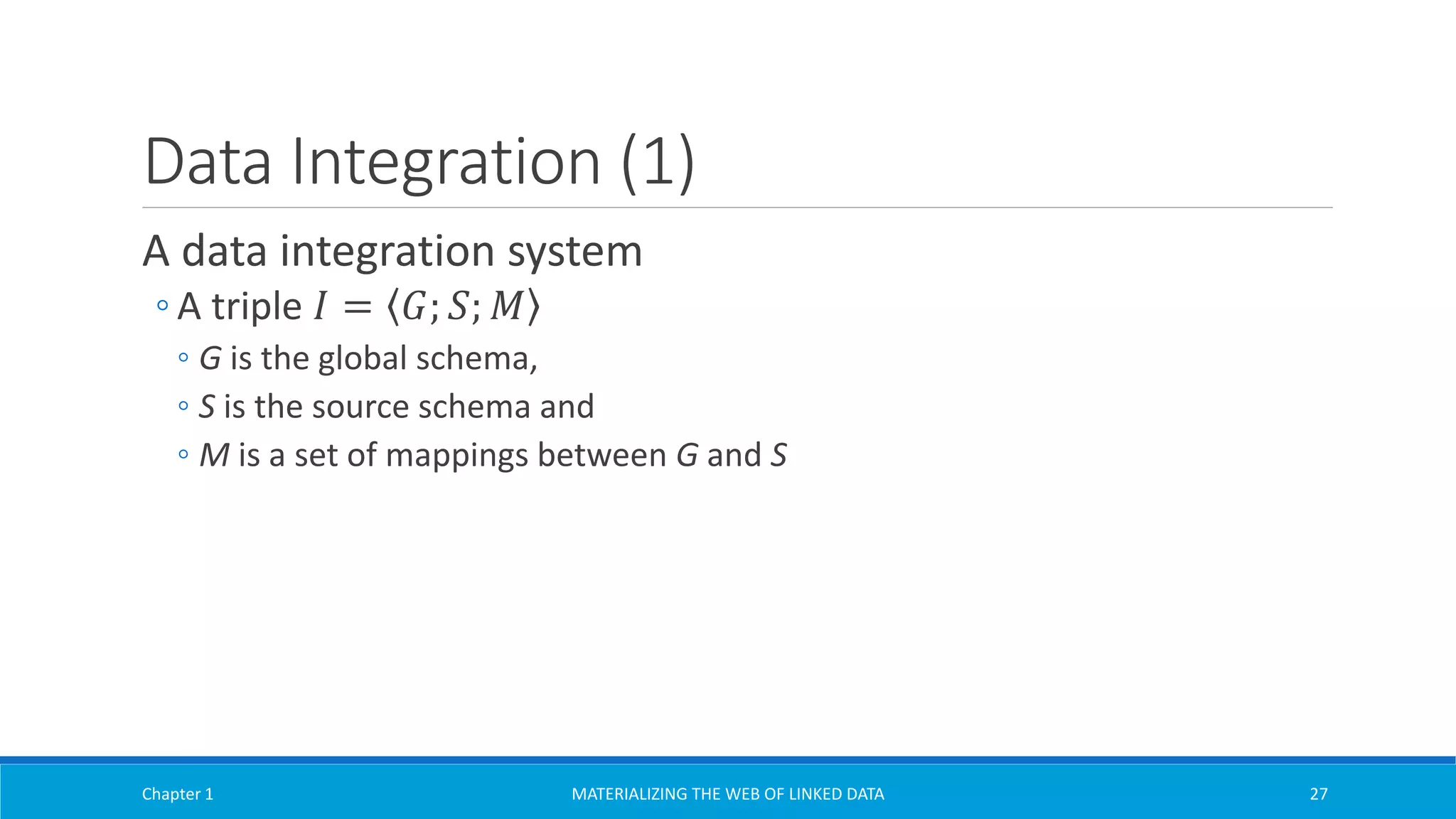 Data Integration (1)

A data integration system

◦ A triple $I = \langle G; S; M \rangle$

◦ $G$ is the global schema,

◦ $S$ is the source schema and

◦ $M$ is a set of mappings between $G$ and $S$

Chapter 1

MATERIALIZING THE WEB OF LINKED DATA

27